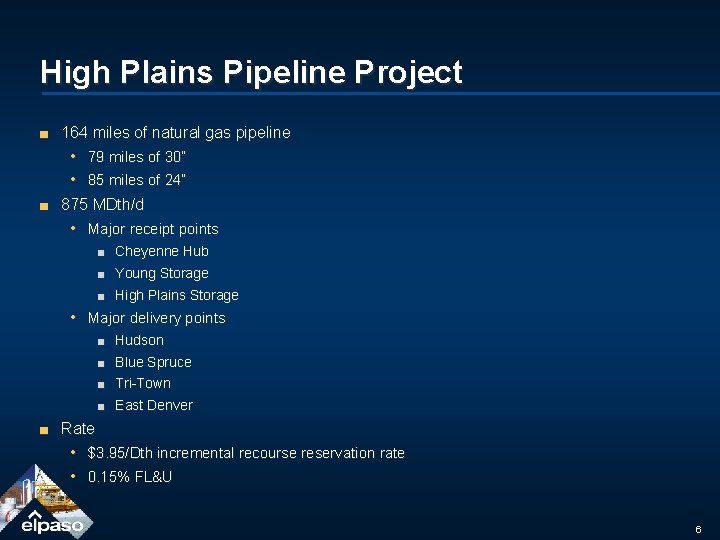 High Plains Pipeline Project

■ 164 miles of natural gas pipeline
• 79 miles of 30"
• 85 miles of 24"

■ 875 MDth/d
• Major receipt points
■ Cheyenne Hub
■ Young Storage
■ High Plains Storage
• Major delivery points
■ Hudson
■ Blue Spruce
■ Tri-Town
■ East Denver

■ Rate
• \$3.95/Dth incremental recourse reservation rate
• 0.15% FL&U

elpaso

6